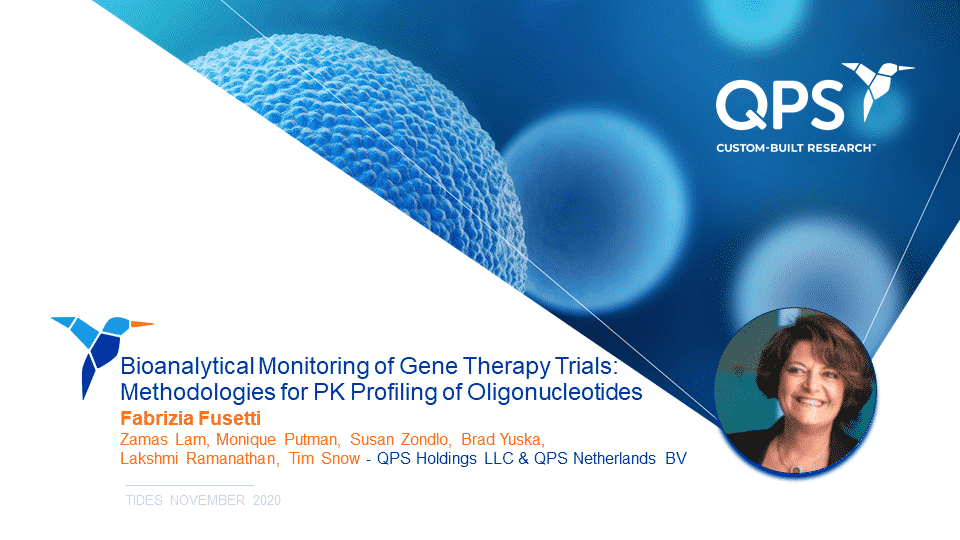 QPS
CUSTOM-BUILT RESEARCH™

Bioanalytical Monitoring of Gene Therapy Trials: Methodologies for PK Profiling of Oligonucleotides

Fabrizia Fusetti

Zamas Lam, Monique Putman, Susan Zondlo, Brad Yuska, Lakshmi Ramanathan, Tim Snow - QPS Holdings LLC & QPS Netherlands BV

TIDES NOVEMBER 2020